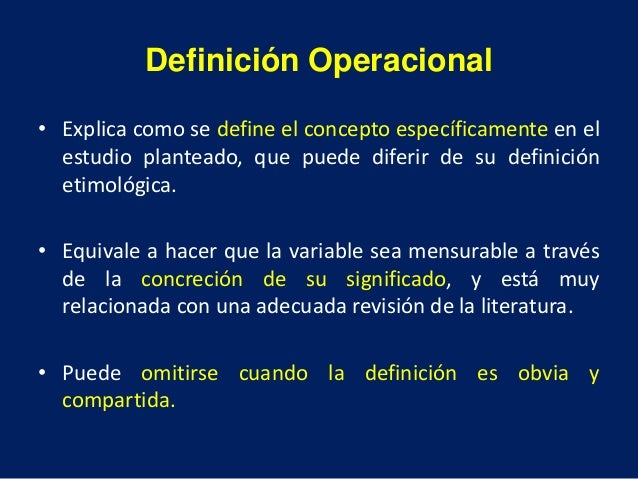 Definición Operacional

• Explica como se define el concepto específicamente en el estudio planteado, que puede diferir de su definición etimológica.

• Equivale a hacer que la variable sea mensurable a través de la concreción de su significado, y está muy relacionada con una adecuada revisión de la literatura.

• Puede omitirse cuando la definición es obvia y compartida.